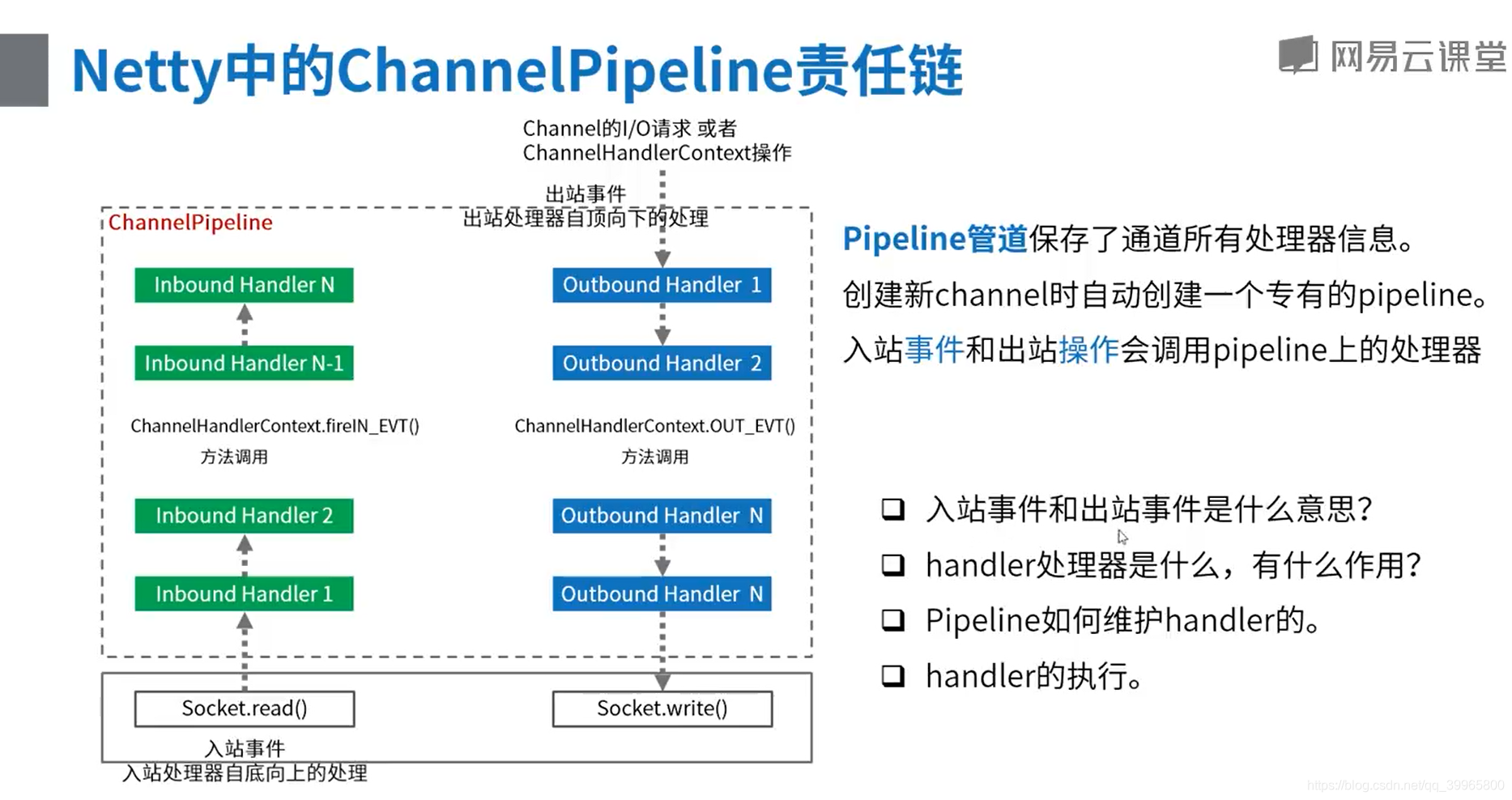 Netty中的ChannelPipeline责任链

网易云课堂

Channel的I/O请求 或者
ChannelHandlerContext操作

出站事件
出站处理器自顶向下的处理

ChannelPipeline

Inbound Handler N

Inbound Handler N-1

ChannelHandlerContext.fireIN_EVT()
方法调用

Inbound Handler 2

Inbound Handler 1

Outbound Handler 1

Outbound Handler 2

ChannelHandlerContext.OUT_EVT()
方法调用

Outbound Handler N

Outbound Handler N

Socket.read()

Socket.write()

入站事件
入站处理器自底向上的处理

Pipeline管道保存了通道所有处理器信息。
创建新channel时自动创建一个专有的pipeline。
入站事件和出站操作会调用pipeline上的处理器

❑ 入站事件和出站事件是什么意思?
❑ handler处理器是什么，有什么作用?
❑ Pipeline如何维护handler的。
❑ handler的执行。

https://blog.csdn.net/qq_39965800